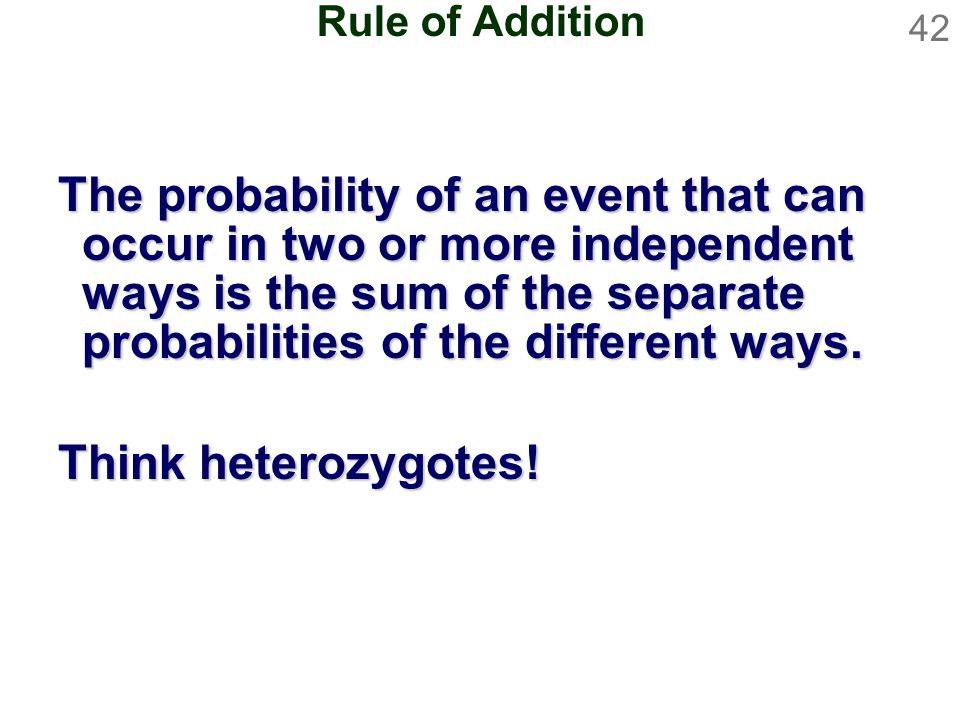 Rule of Addition

42

The probability of an event that can occur in two or more independent ways is the sum of the separate probabilities of the different ways.

Think heterozygotes!